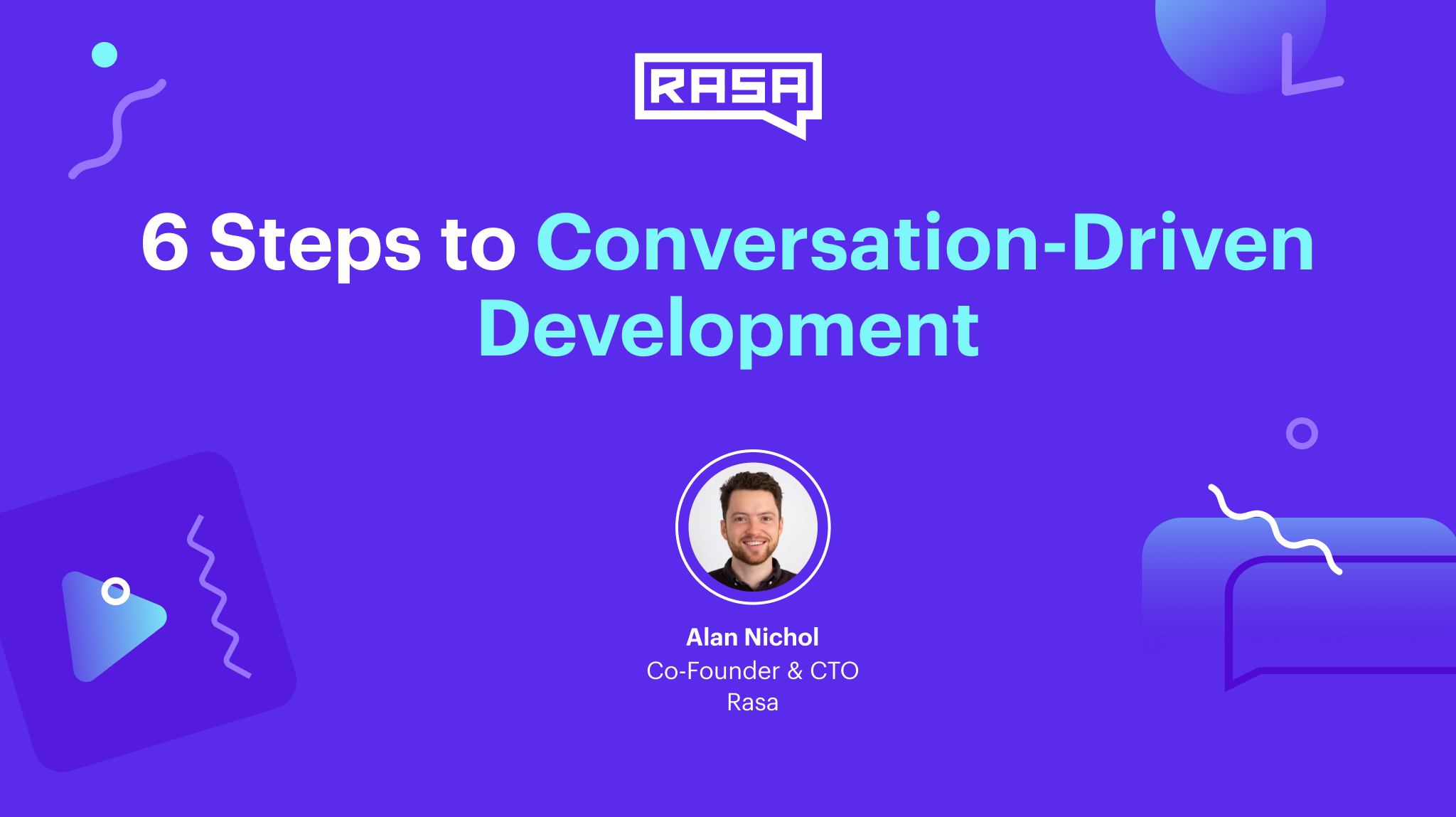 RASA

6 Steps to Conversation-Driven Development

Alan Nichol
Co-Founder & CTO
Rasa